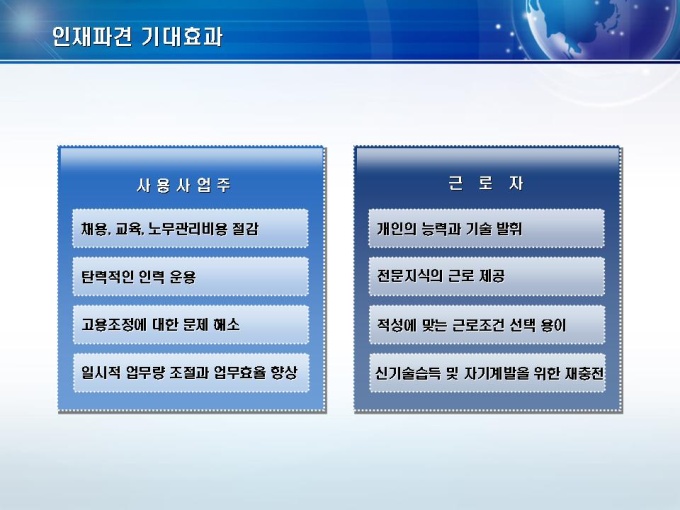 인재파견 기대효과

사 용 사 업 주

채용, 교육, 노무관리비용 절감

탄력적인 인력 운용

고용조정에 대한 문제 해소

일시적 업무량 조절과 업무효율 향상

근 로 자

개인의 능력과 기술 발휘

전문지식의 근로 제공

적성에 맞는 근로조건 선택 용이

신기술습득 및 자기계발을 위한 재충전